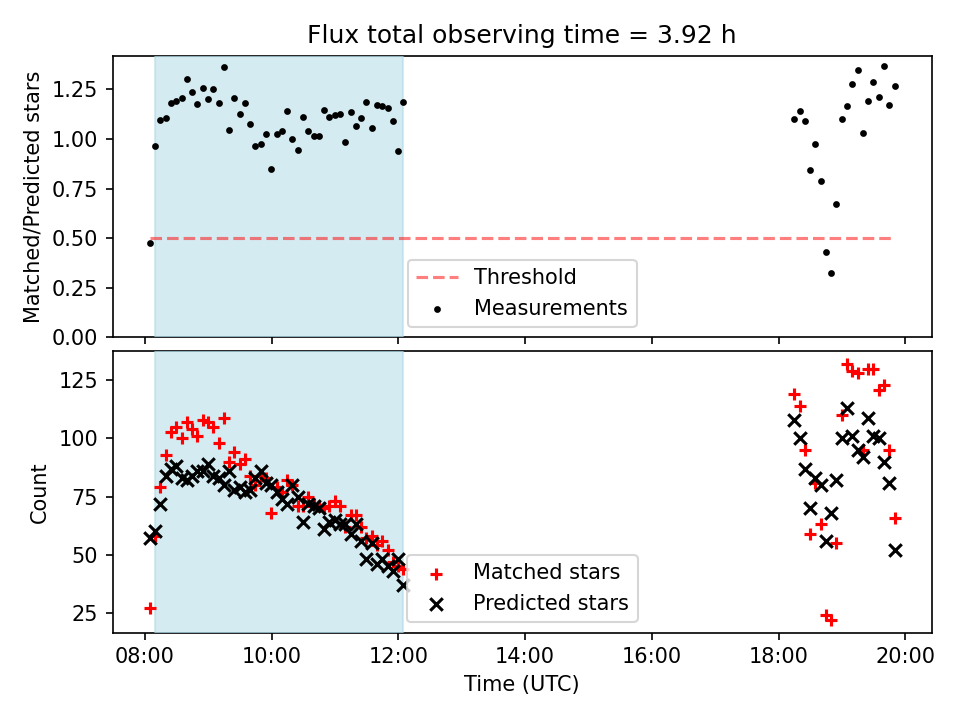 Flux total observing time = 3.92 h

Matched/Predicted stars

1.25
1.00
0.75
0.50
0.25
0.00

Threshold
Measurements

Count

125
100
75
50
25

Matched stars
Predicted stars

08:00
10:00
12:00
14:00
16:00
18:00
20:00

Time (UTC)